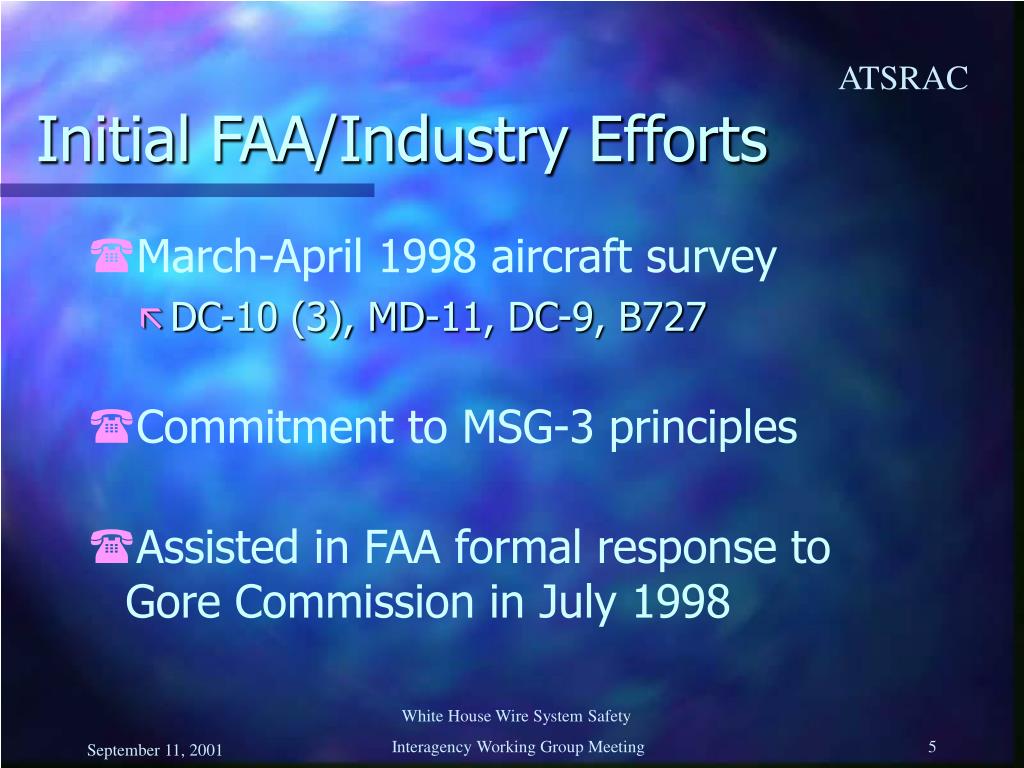 ATSRAC

Initial FAA/Industry Efforts

March-April 1998 aircraft survey

DC-10 (3), MD-11, DC-9, B727

Commitment to MSG-3 principles

Assisted in FAA formal response to Gore Commission in July 1998

September 11, 2001

White House Wire System Safety Interagency Working Group Meeting

5